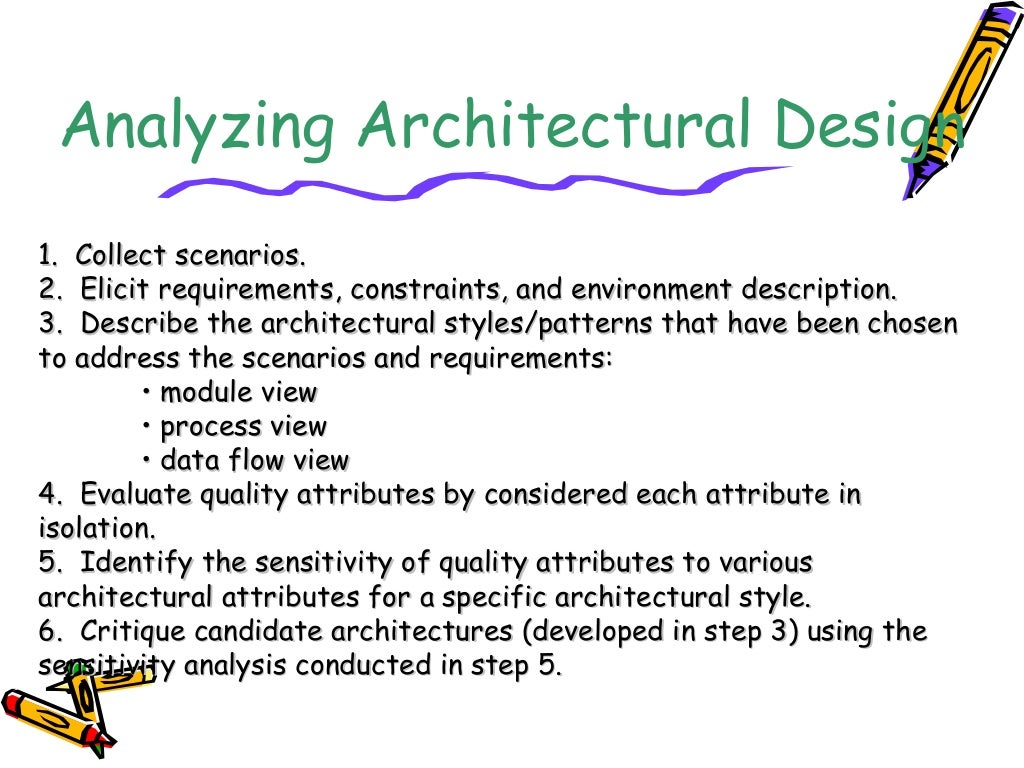 Analyzing Architectural Design

1. Collect scenarios.
2. Elicit requirements, constraints, and environment description.
3. Describe the architectural styles/patterns that have been chosen to address the scenarios and requirements:
• module view
• process view
• data flow view
4. Evaluate quality attributes by considered each attribute in isolation.
5. Identify the sensitivity of quality attributes to various architectural attributes for a specific architectural style.
6. Critique candidate architectures (developed in step 3) using the sensitivity analysis conducted in step 5.